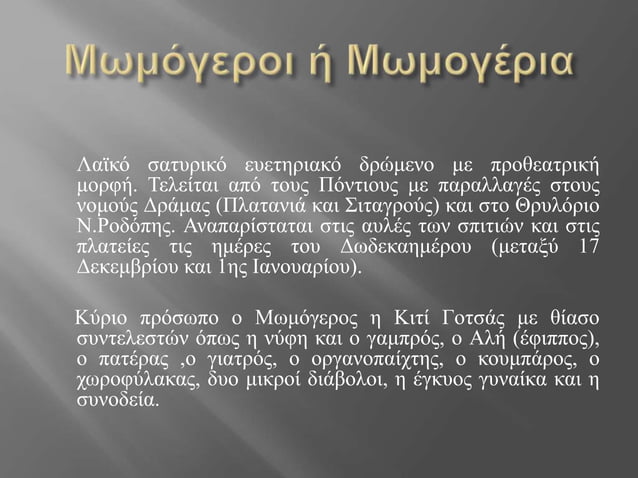 Μωμόγεροι ή Μωμογέρια

Λαϊκό σατυρικό ευετηριακό δρώμενο με προθεατρική μορφή. Τελείται από τους Πόντιους με παραλλαγές στους νομούς Δράμας (Πλατανιά και Σιταγρούς) και στο Θρυλόριο Ν.Ροδόπης. Αναπαρίσταται στις αυλές των σπιτιών και στις πλατείες τις ημέρες του Δωδεκαημέρου (μεταξύ 17 Δεκεμβρίου και 1ης Ιανουαρίου).

Κύριο πρόσωπο ο Μωμόγερος η Κιτί Γοτσάς με θίασο συντελεστών όπως η νύφη και ο γαμπρός, ο Αλή (έφιππος), ο πατέρας ,ο γιατρός, ο οργανοπαίχτης, ο κουμπάρος, ο χωροφύλακας, δυο μικροί διάβολοι, η έγκυος γυναίκα και η συνοδεία.